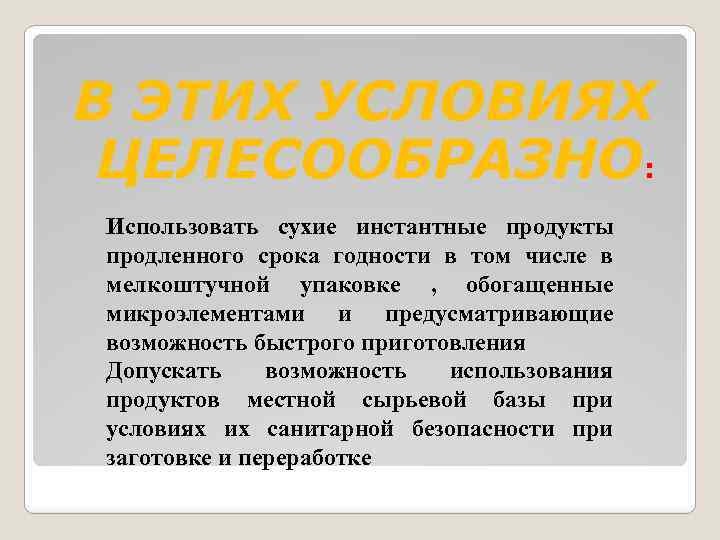 В ЭТИХ УСЛОВИЯХ ЦЕЛЕСООБРАЗНО:

Использовать сухие инстантные продукты продленного срока годности в том числе в мелкоштучной упаковке , обогащенные микроэлементами и предусматривающие возможность быстрого приготовления

Допускать возможность использования продуктов местной сырьевой базы при условиях их санитарной безопасности при заготовке и переработке